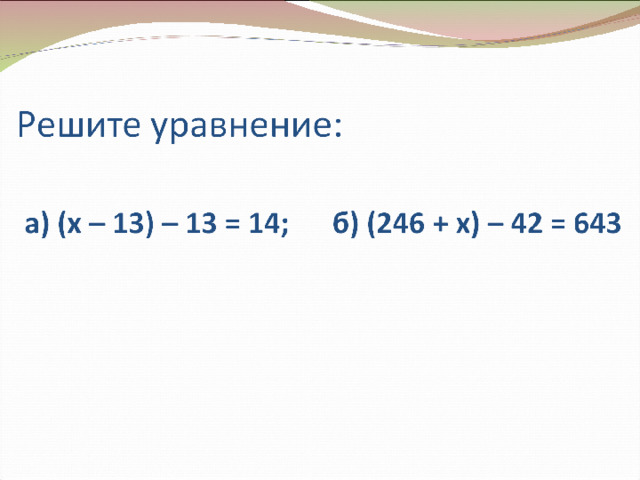 Решите уравнение:

а) $(x - 13) - 13 = 14$;     б) $(246 + x) - 42 = 643$